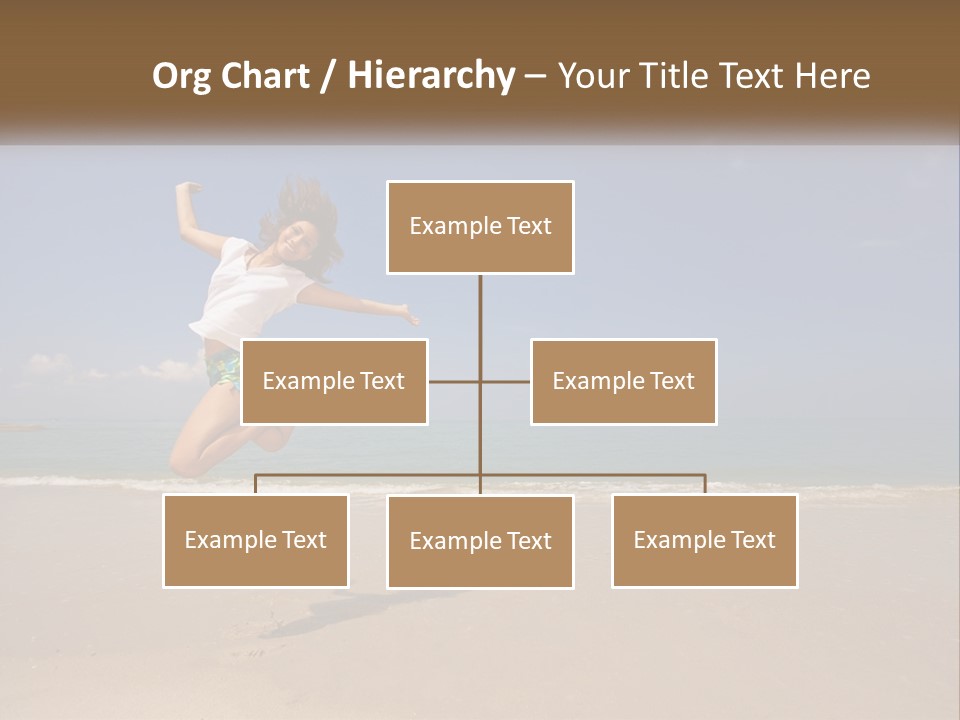 Org Chart / Hierarchy – Your Title Text Here

Example Text

Example Text

Example Text

Example Text

Example Text

Example Text